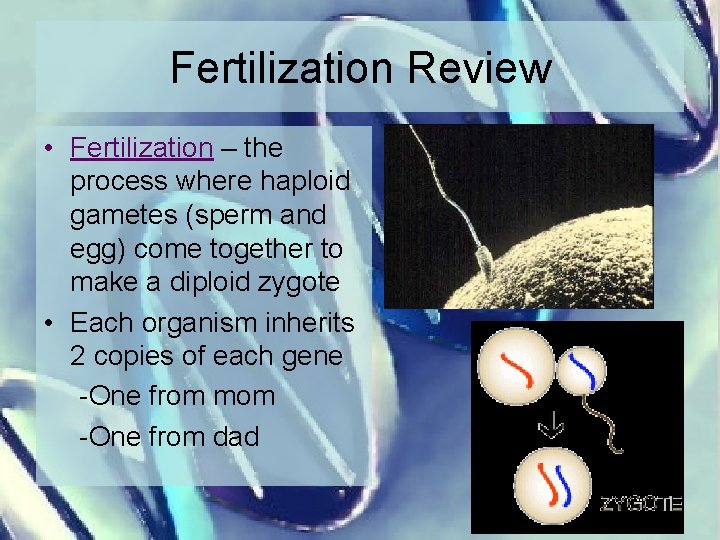 Fertilization Review

• Fertilization – the process where haploid gametes (sperm and egg) come together to make a diploid zygote

• Each organism inherits 2 copies of each gene
-One from mom
-One from dad

ZYGOTE